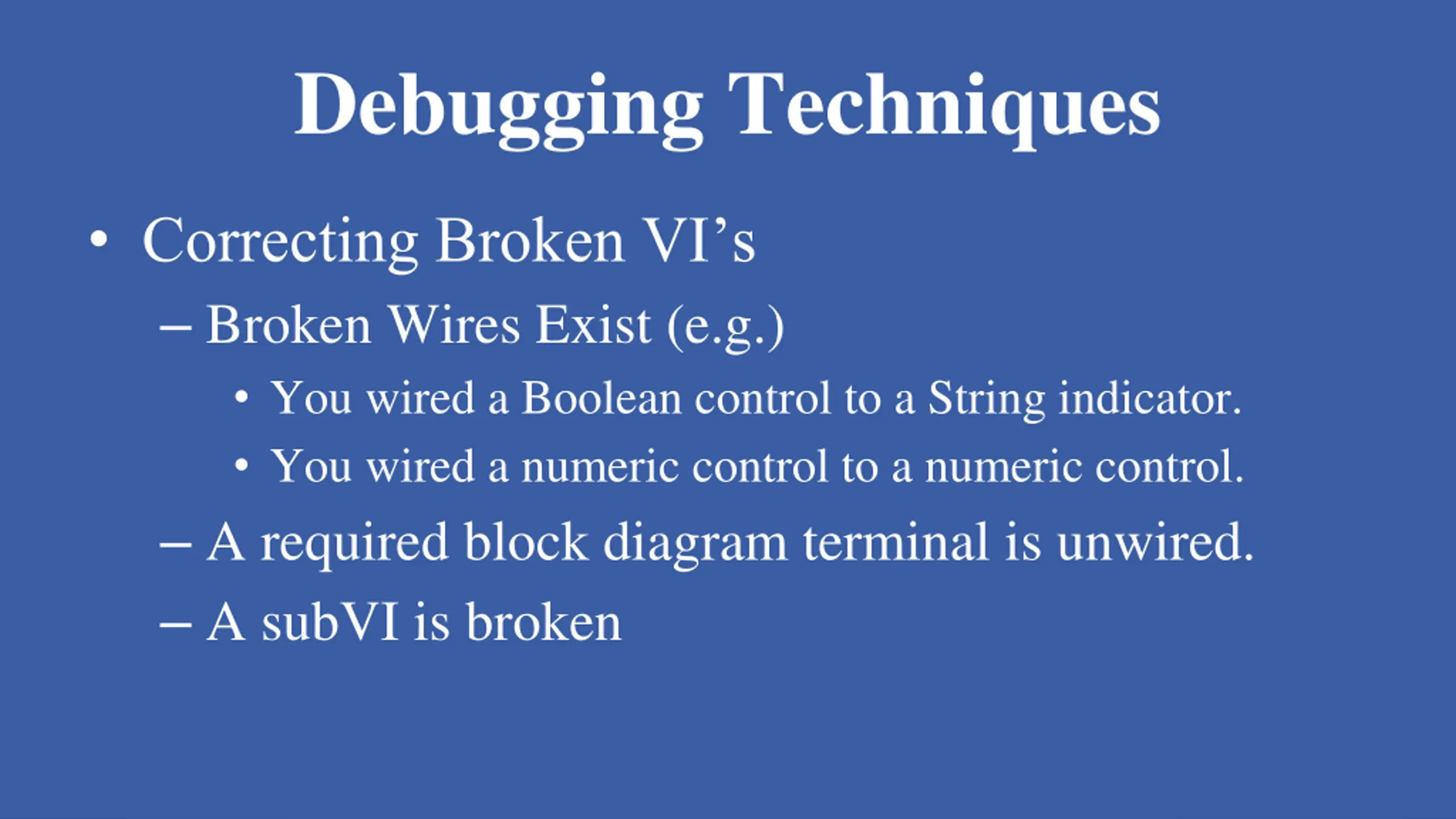 Debugging Techniques

• Correcting Broken VI’s
– Broken Wires Exist (e.g.)
• You wired a Boolean control to a String indicator.
• You wired a numeric control to a numeric control.
– A required block diagram terminal is unwired.
– A subVI is broken